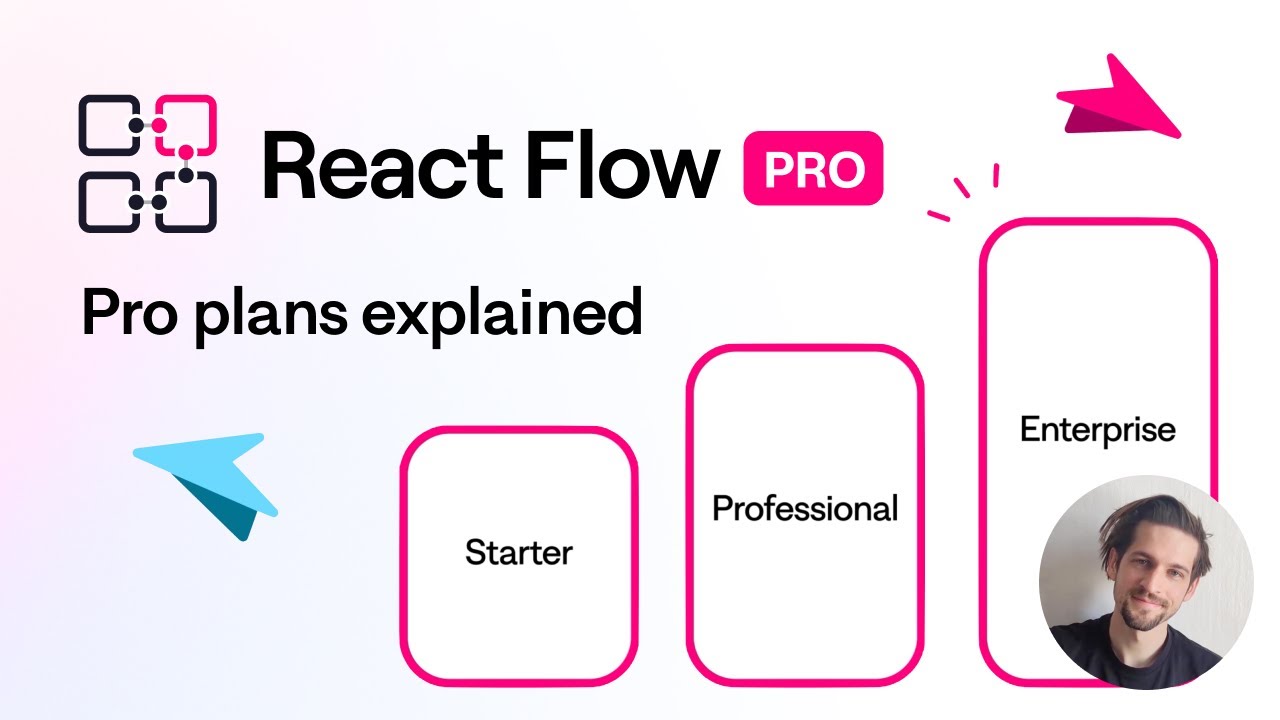 React Flow PRO

Pro plans explained

Starter

Professional

Enterprise